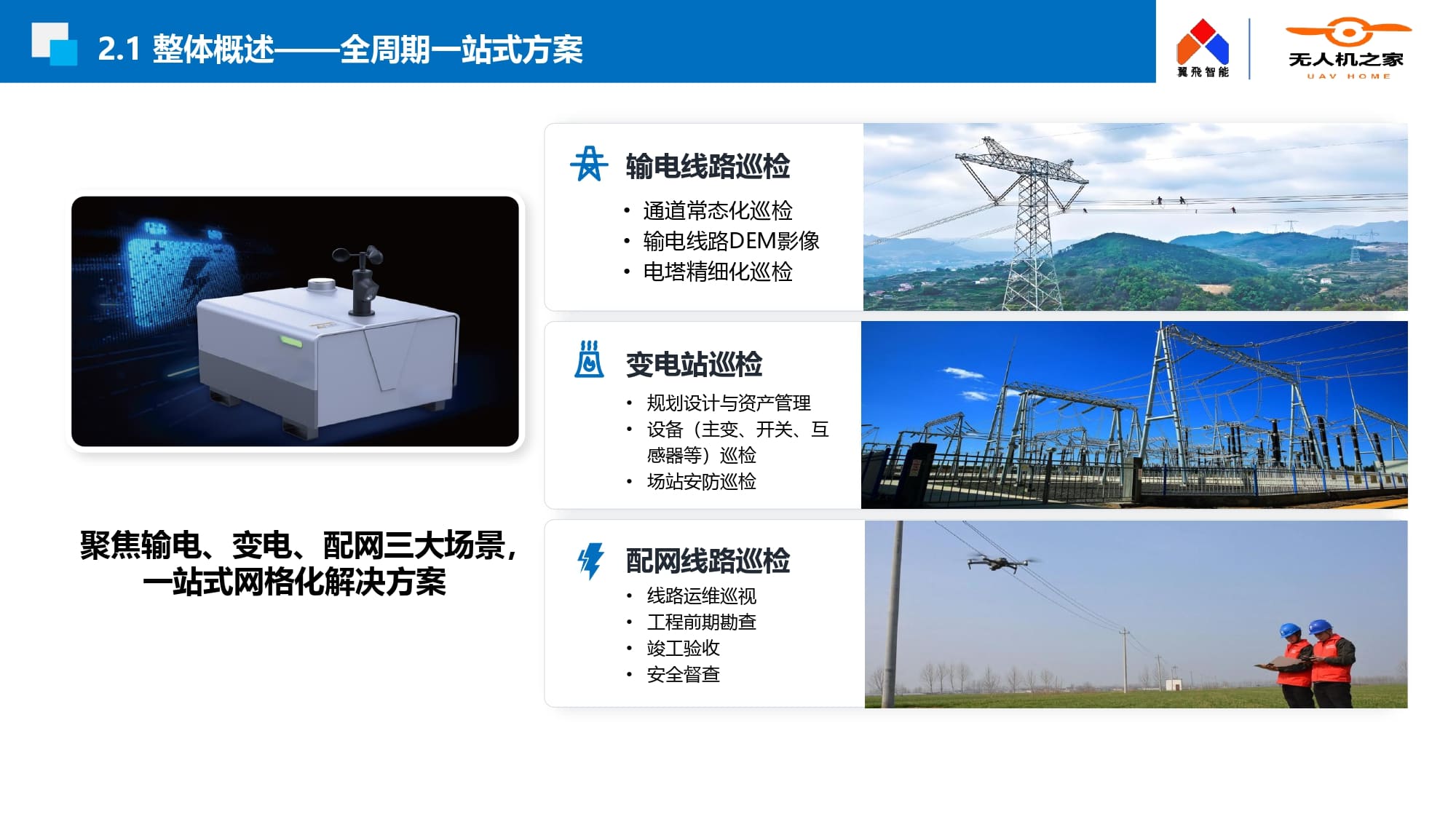 2.1 整体概述——全周期一站式方案

翼飛智能

无人机之家
UAV HOME

聚焦输电、变电、配网三大场景，一站式网格化解决方案

输电线路巡检
• 通道常态化巡检
• 输电线路DEM影像
• 电塔精细化巡检

变电站巡检
• 规划设计与资产管理
• 设备（主变、开关、互感器等）巡检
• 场站安防巡检

配网线路巡检
• 线路运维巡视
• 工程前期勘查
• 竣工验收
• 安全督查